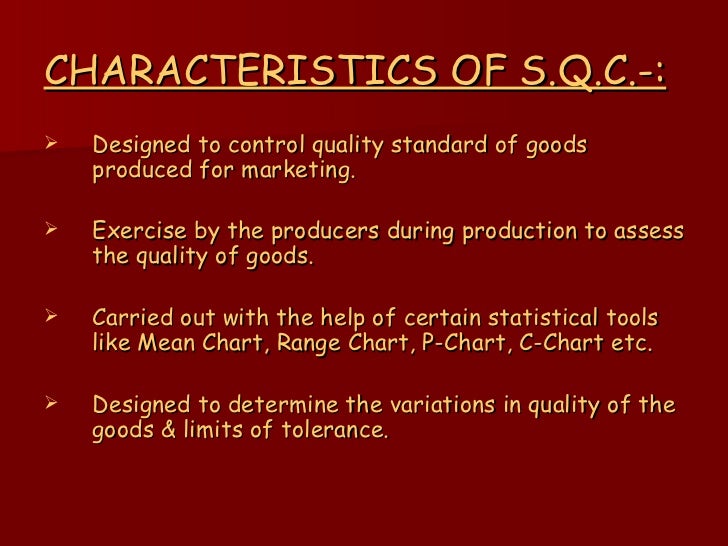 CHARACTERISTICS OF S.Q.C.-:

➢ Designed to control quality standard of goods produced for marketing.

➢ Exercise by the producers during production to assess the quality of goods.

➢ Carried out with the help of certain statistical tools like Mean Chart, Range Chart, P-Chart, C-Chart etc.

➢ Designed to determine the variations in quality of the goods & limits of tolerance.